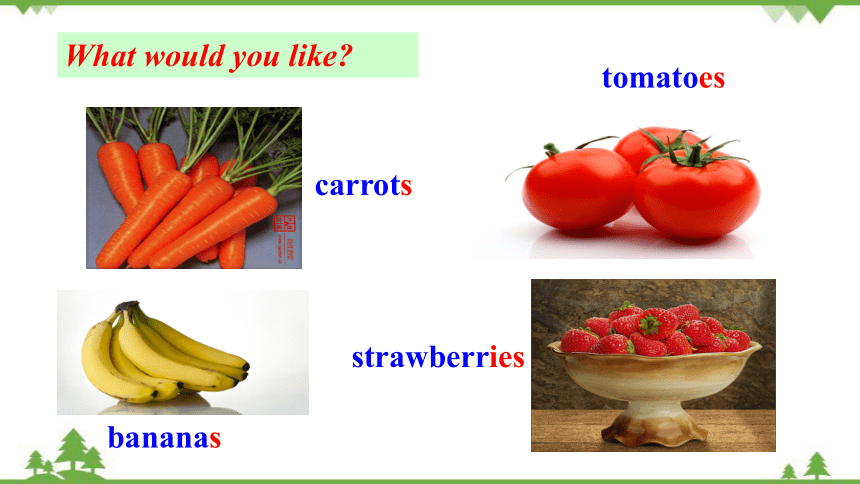 What would you like?

tomatoes

carrots

strawberries

bananas